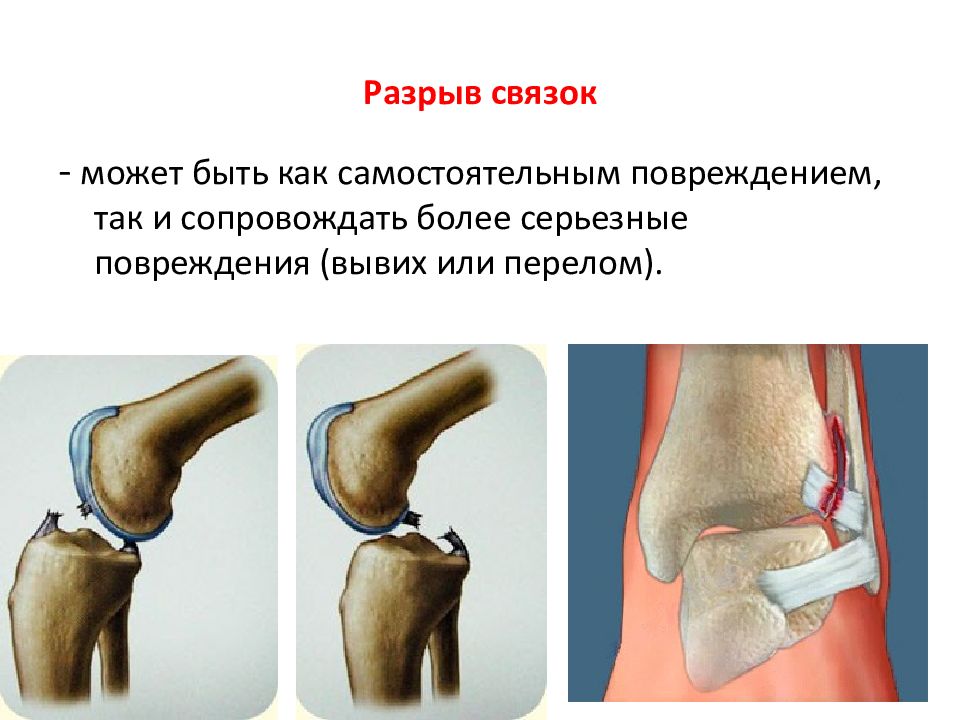 Разрыв связок

- может быть как самостоятельным повреждением, так и сопровождать более серьезные повреждения (вывих или перелом).